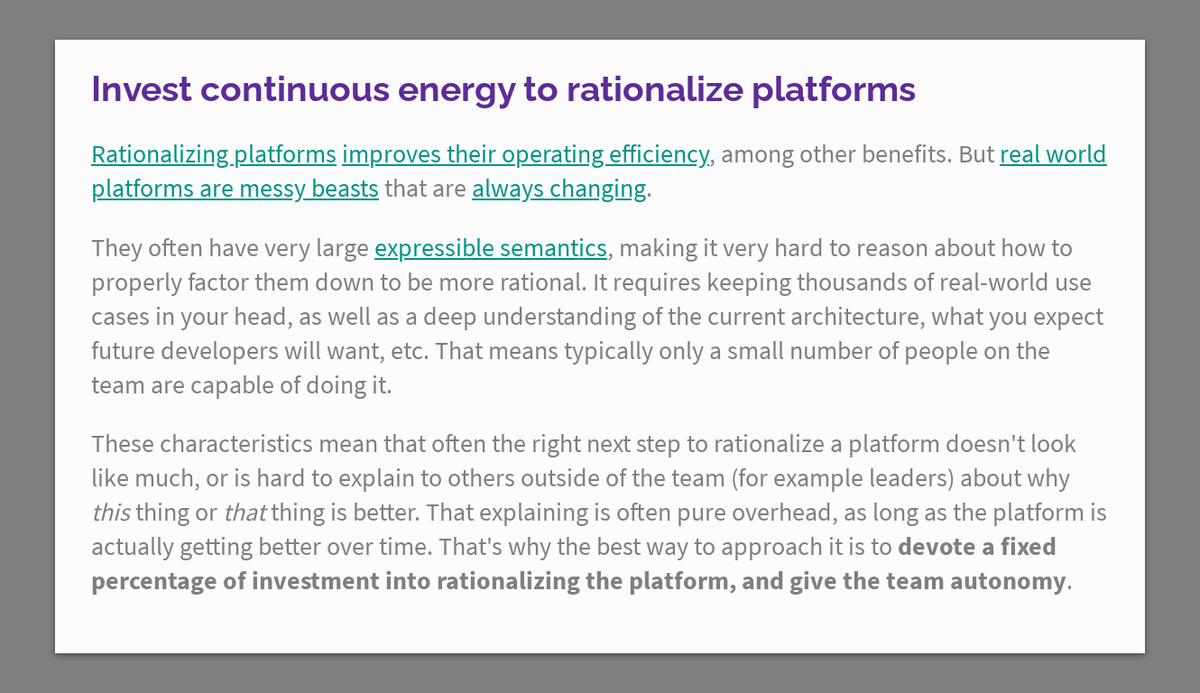 Invest continuous energy to rationalize platforms

Rationalizing platforms improves their operating efficiency, among other benefits. But real world platforms are messy beasts that are always changing.

They often have very large expressible semantics, making it very hard to reason about how to properly factor them down to be more rational. It requires keeping thousands of real-world use cases in your head, as well as a deep understanding of the current architecture, what you expect future developers will want, etc. That means typically only a small number of people on the team are capable of doing it.

These characteristics mean that often the right next step to rationalize a platform doesn't look like much, or is hard to explain to others outside of the team (for example leaders) about why this thing or that thing is better. That explaining is often pure overhead, as long as the platform is actually getting better over time. That's why the best way to approach it is to devote a fixed percentage of investment into rationalizing the platform, and give the team autonomy.